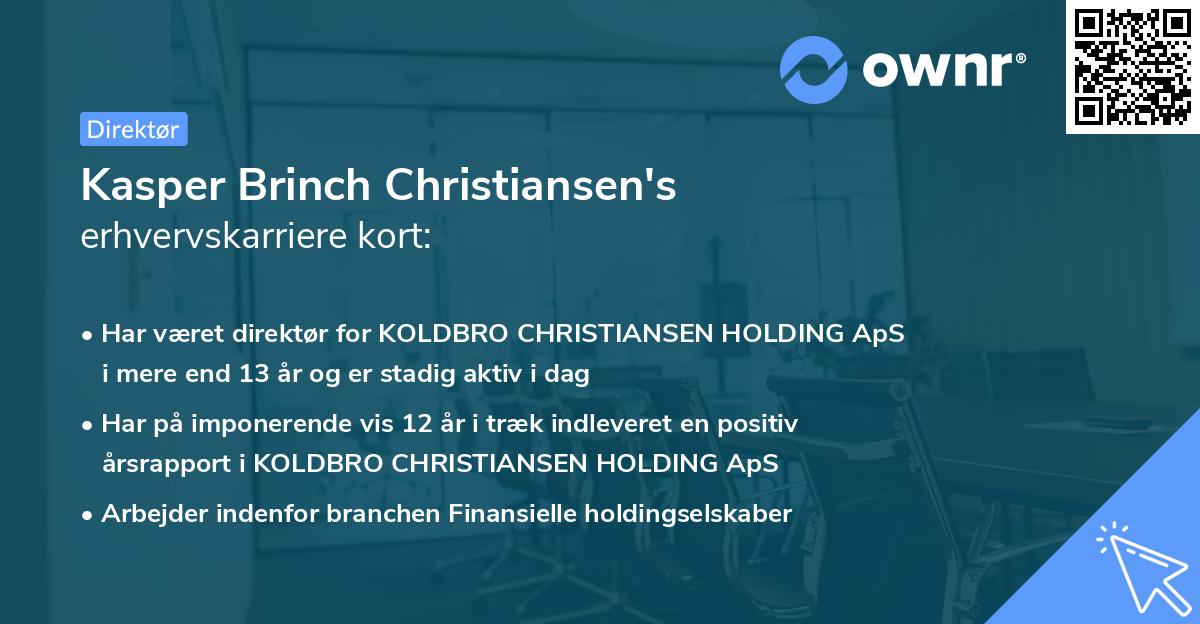 ownr®

Direktør

Kasper Brinch Christiansen's
erhvervskarriere kort:

• Har været direktør for KOLDBRO CHRISTIANSEN HOLDING ApS i mere end 13 år og er stadig aktiv i dag
• Har på imponerende vis 12 år i træk indleveret en positiv årsrapport i KOLDBRO CHRISTIANSEN HOLDING ApS
• Arbejder indenfor branchen Finansielle holdingselskaber